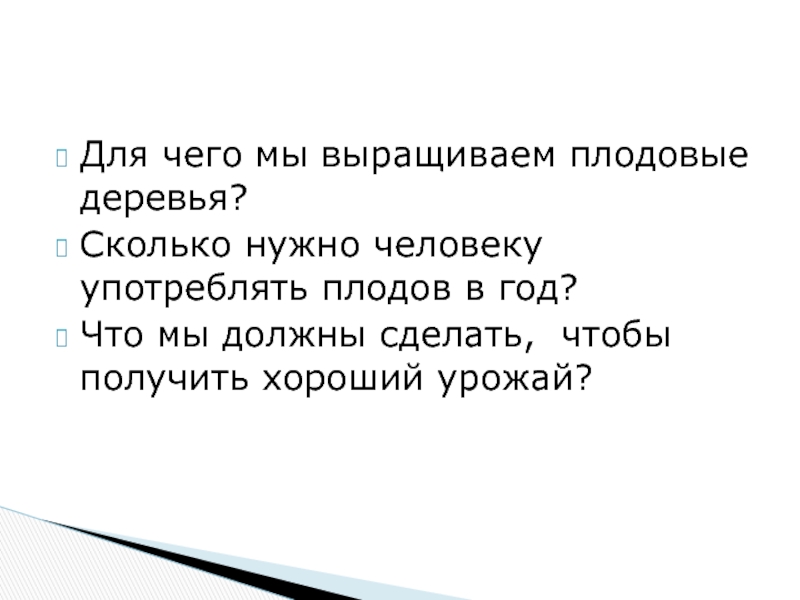 Для чего мы выращиваем плодовые деревья?

Сколько нужно человеку употреблять плодов в год?

Что мы должны сделать,  чтобы получить хороший урожай?